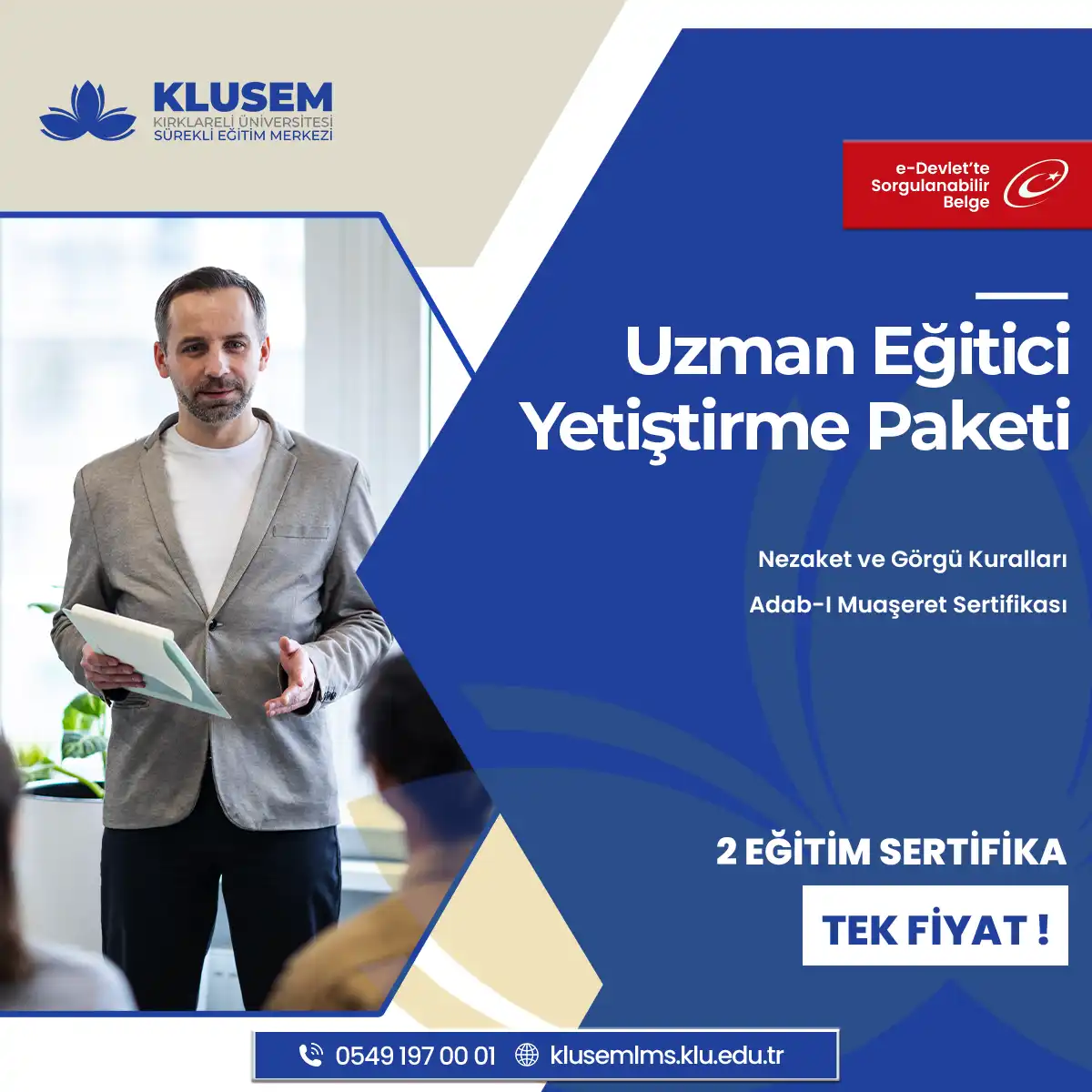 KLUSEM
KIRKLARELİ ÜNİVERSİTESİ
SÜREKLİ EĞİTİM MERKEZİ

e-Devlet'te Sorgulanabilir Belge

Uzman Eğitici Yetiştirme Paketi

Nezaket ve Görgü Kuralları

Adab-I Muaşeret Sertifikası

2 EĞİTİM SERTİFİKA

TEK FİYAT !

0549 197 00 01
klusemlms.klu.edu.tr